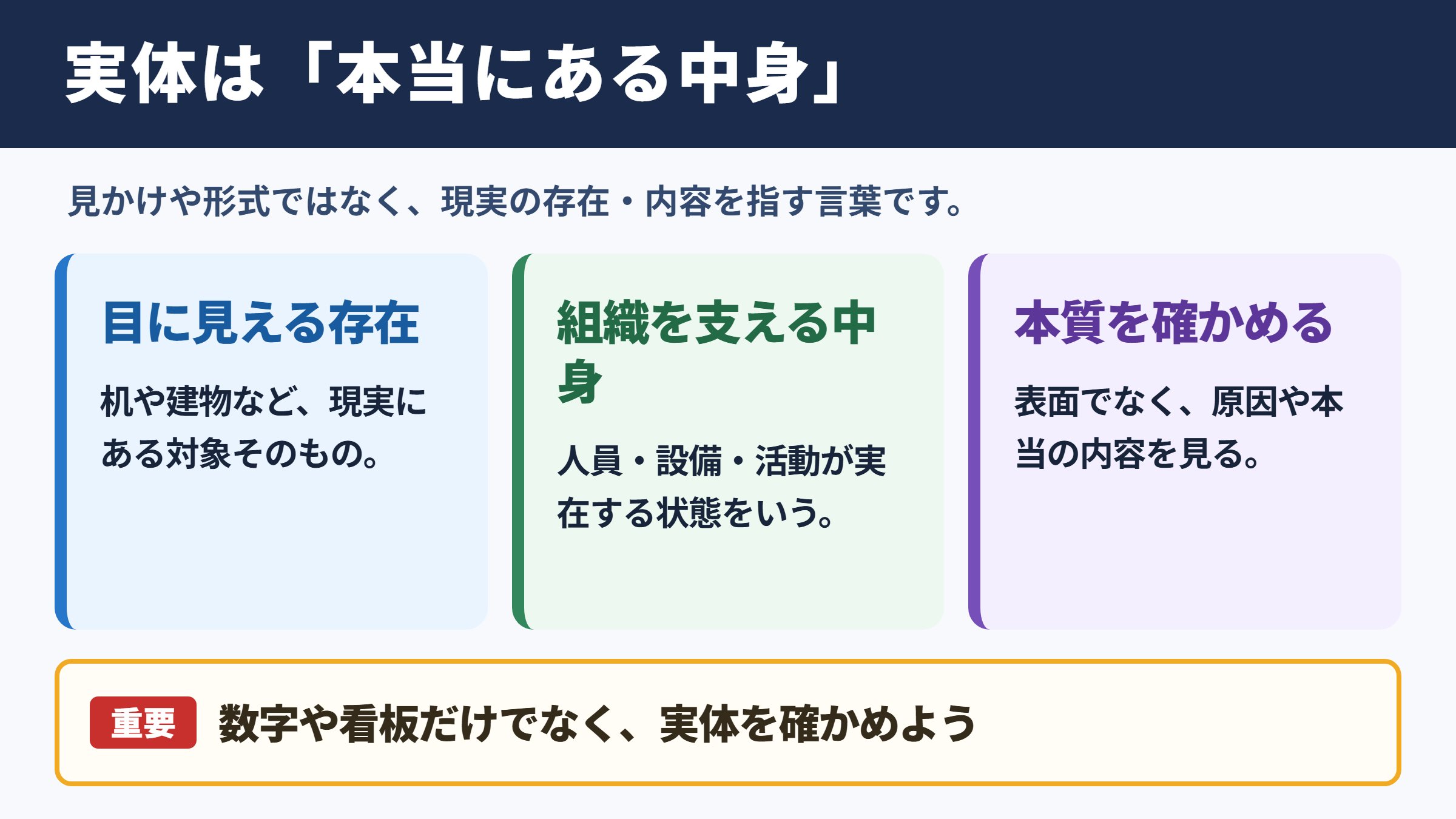 実体は「本当にある中身」

見かけや形式ではなく、現実の存在・内容を指す言葉です。

目に見える存在

机や建物など、現実にある対象そのもの。

組織を支える中身

人員・設備・活動が実在する状態をいう。

本質を確かめる

表面でなく、原因や本当の内容を見る。

重要 数字や看板だけでなく、実体を確かめよう